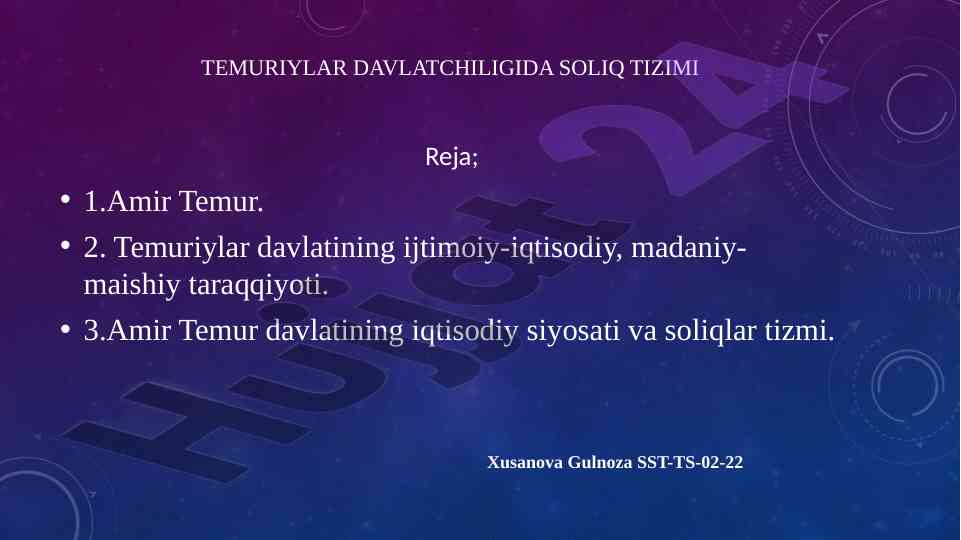 TEMURIYLAR DAVLATCHILIGIDA SOLIQ TIZIMI

Reja;

• 1.Amir Temur.
• 2. Temuriylar davlatining ijtimoiy-iqtisodiy, madaniy-maishiy taraqqiyoti.
• 3.Amir Temur davlatining iqtisodiy siyosati va soliqlar tizmi.

Xusanova Gulnoza SST-TS-02-22

Hujjat24